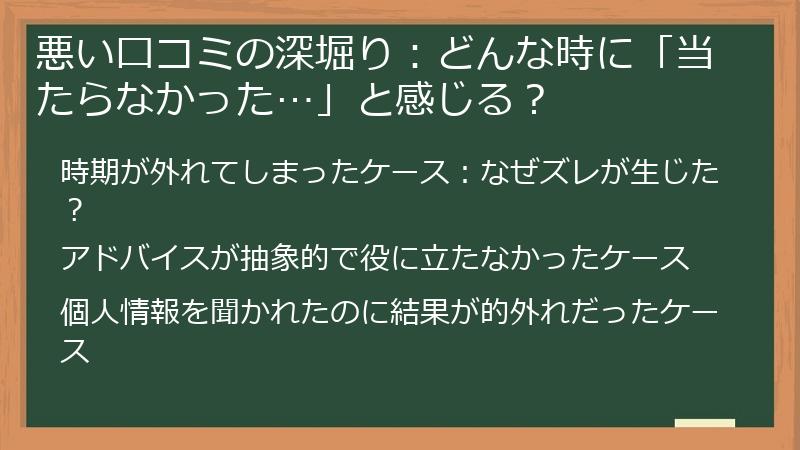 悪い口コミの深堀り：どんな時に「当たらなかった…」と感じる？

時期が外れてしまったケース：なぜズレが生じた？

アドバイスが抽象的で役に立たなかったケース

個人情報を聞かれたのに結果が的外れだったケース